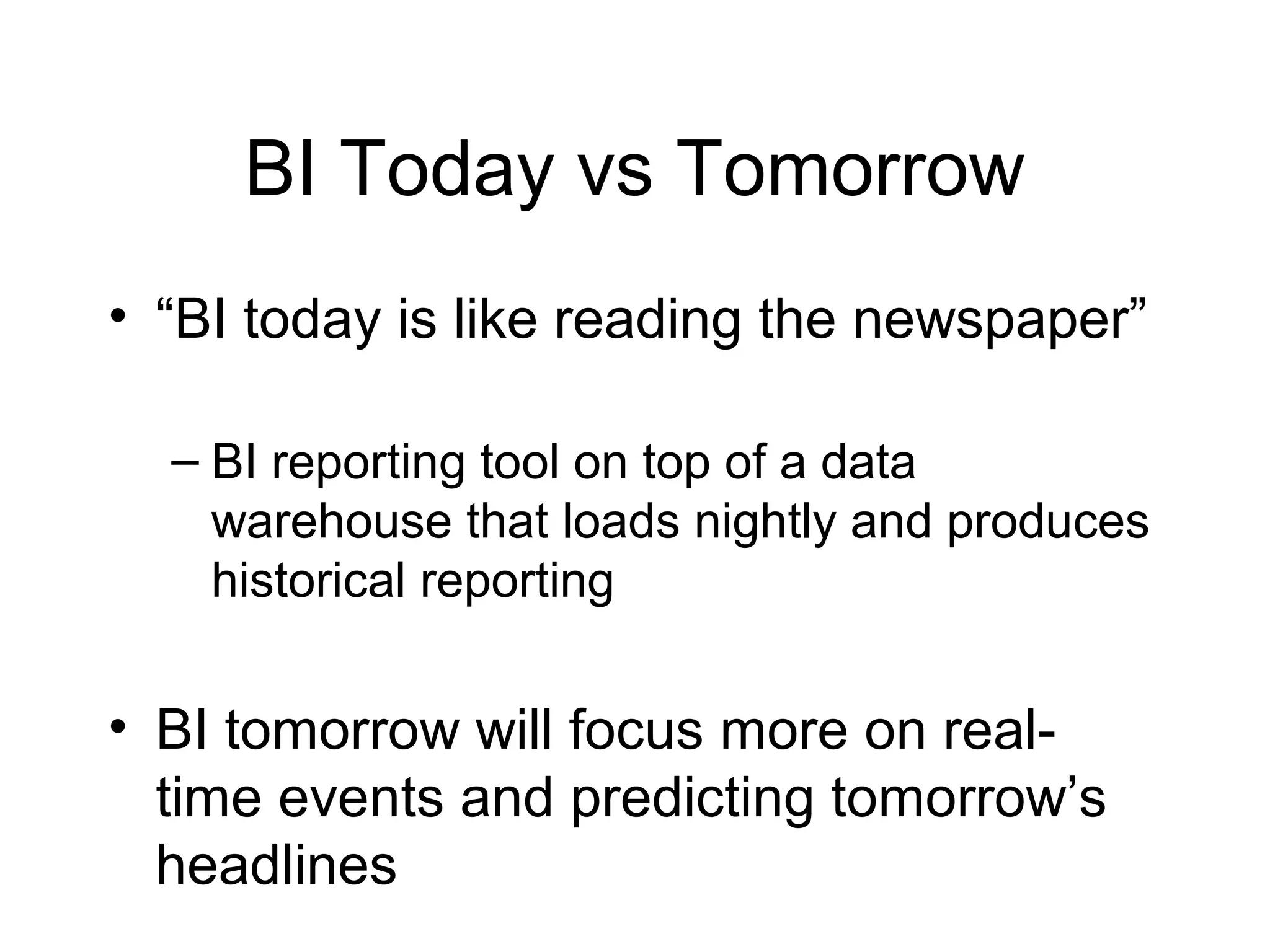 BI Today vs Tomorrow

• “BI today is like reading the newspaper”

– BI reporting tool on top of a data warehouse that loads nightly and produces historical reporting

• BI tomorrow will focus more on real-time events and predicting tomorrow’s headlines